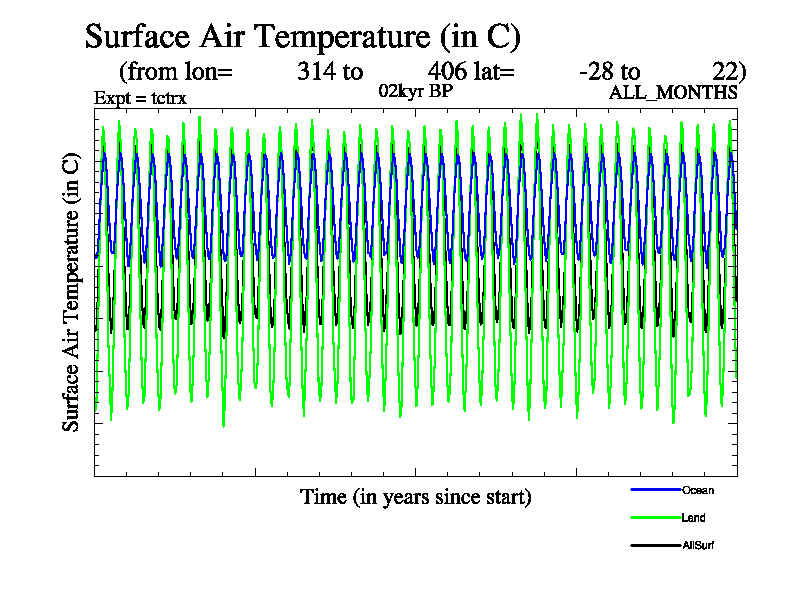 Surface Air Temperature (in C)

(from lon= 314 to 406 lat= -28 to 22)

Expt = tctrx

02kyr BP

ALL_MONTHS

Surface Air Temperature (in C)

Time (in years since start)

Ocean

Land

AllSurf